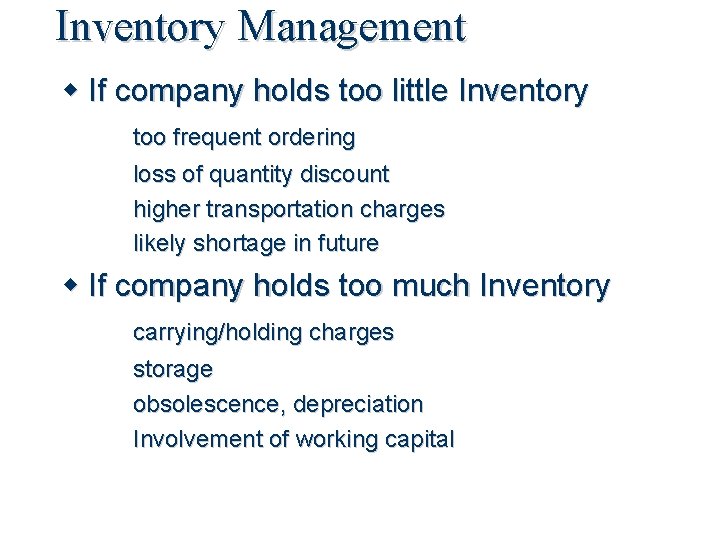 Inventory Management

◆ If company holds too little Inventory

too frequent ordering
loss of quantity discount
higher transportation charges
likely shortage in future

◆ If company holds too much Inventory

carrying/holding charges
storage
obsolescence, depreciation
Involvement of working capital